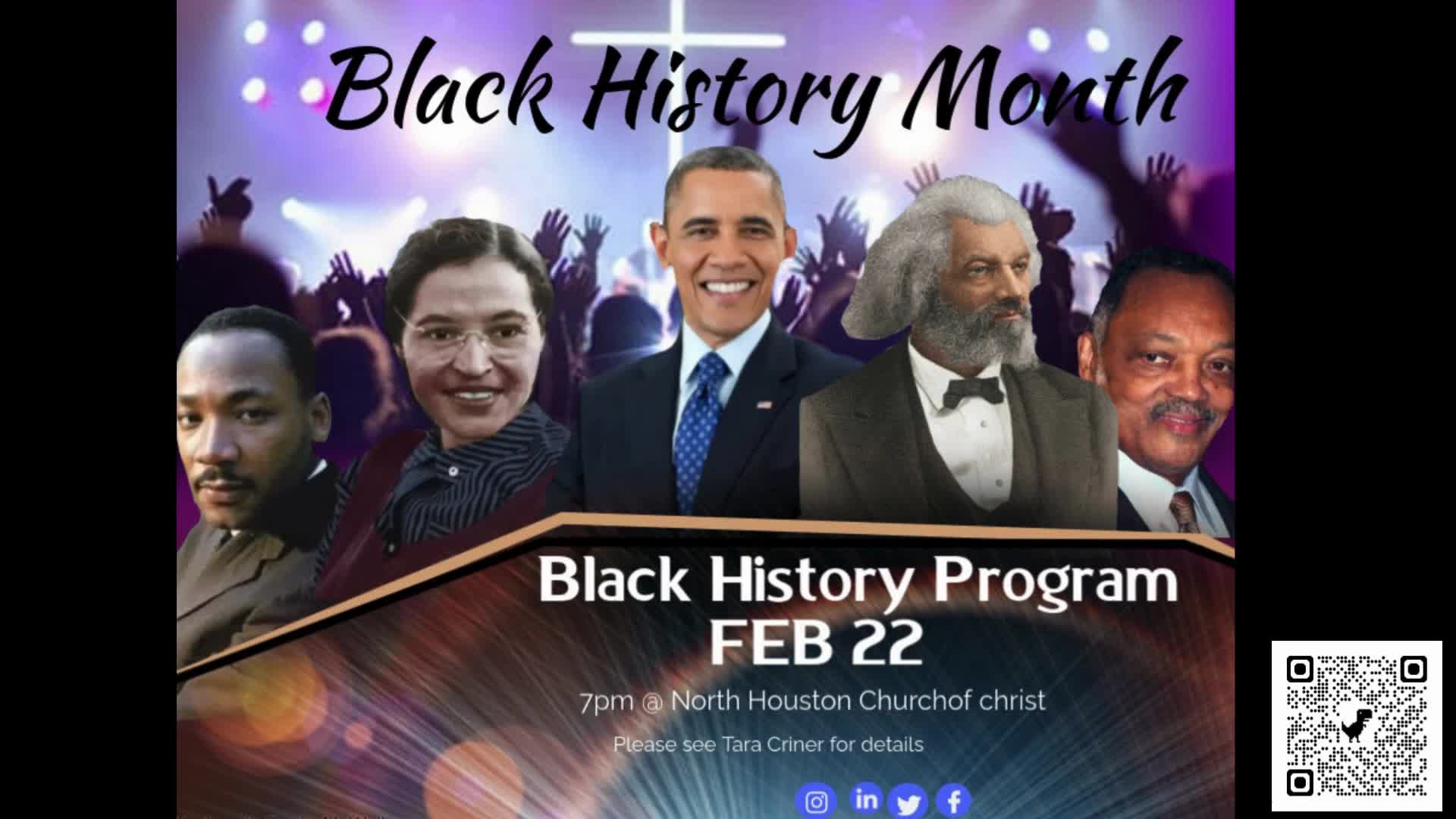 Black History Month

Black History Program
FEB 22

7pm @ North Houston Churchof christ

Please see Tara Criner for details